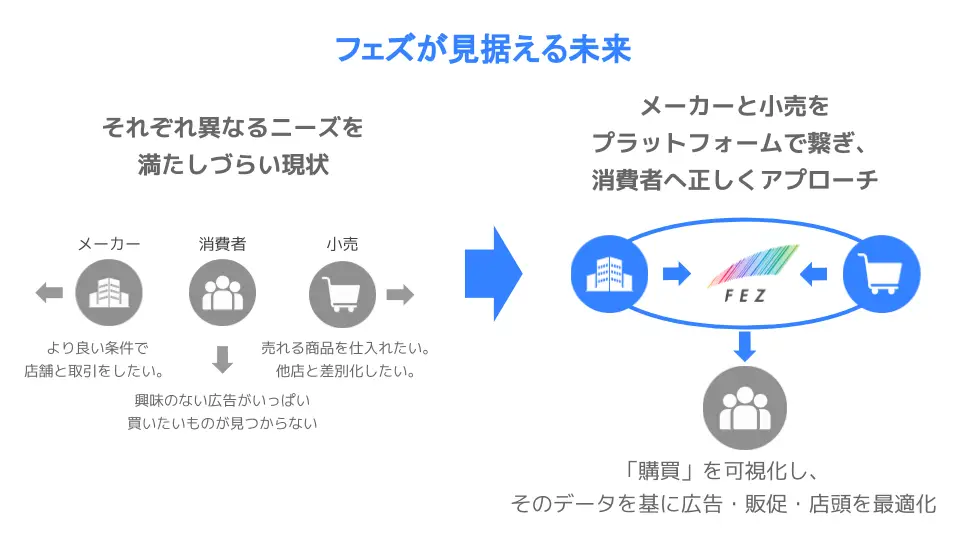 フェズが見据える未来

それぞれ異なるニーズを
満たしづらい現状

メーカー

消費者

小売

より良い条件で
店舗と取引をしたい。

売れる商品を仕入れたい。
他店と差別化したい。

興味のない広告がいっぱい
買いたいものが見つからない

メーカーと小売を
プラットフォームで繋ぎ、
消費者へ正しくアプローチ

FEZ

「購買」を可視化し、
そのデータを基に広告・販促・店頭を最適化